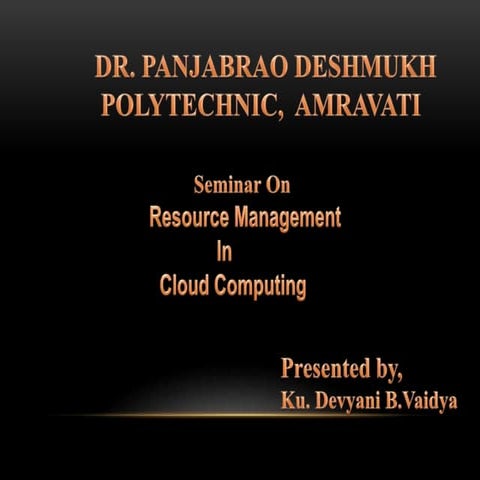 DR. PANJABRAO DESHMUKH POLYTECHNIC, AMRAVATI

Seminar On
Resource Management
In
Cloud Computing

Presented by,
Ku. Devyani B.Vaidya